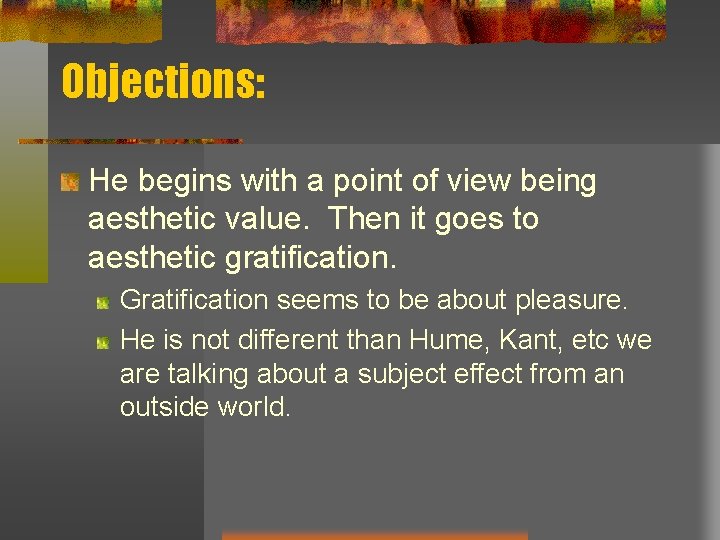 Objections:

He begins with a point of view being aesthetic value. Then it goes to aesthetic gratification.

Gratification seems to be about pleasure.

He is not different than Hume, Kant, etc we are talking about a subject effect from an outside world.